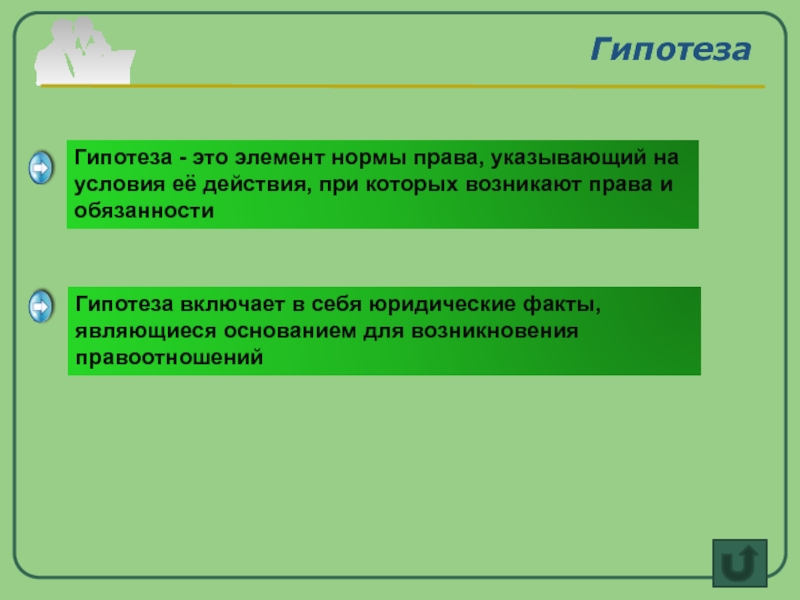 Гипотеза

Гипотеза - это элемент нормы права, указывающий на условия её действия, при которых возникают права и обязанности

Гипотеза включает в себя юридические факты, являющиеся основанием для возникновения правоотношений